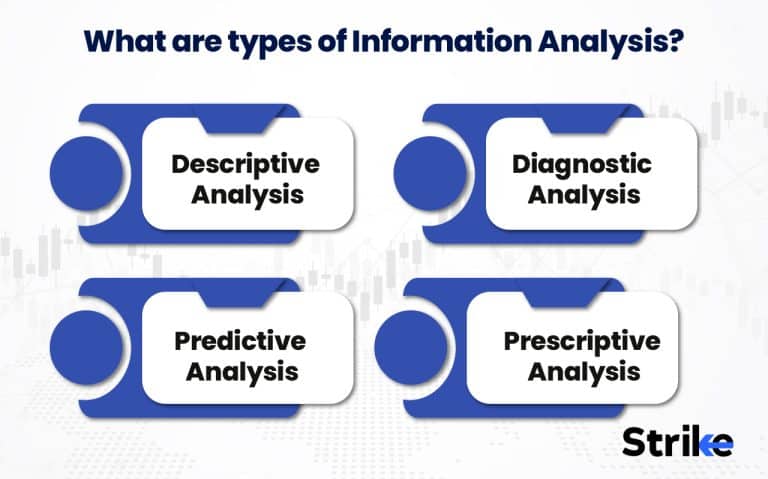 What are types of Information Analysis?

Descriptive Analysis

Diagnostic Analysis

Predictive Analysis

Prescriptive Analysis

Strike